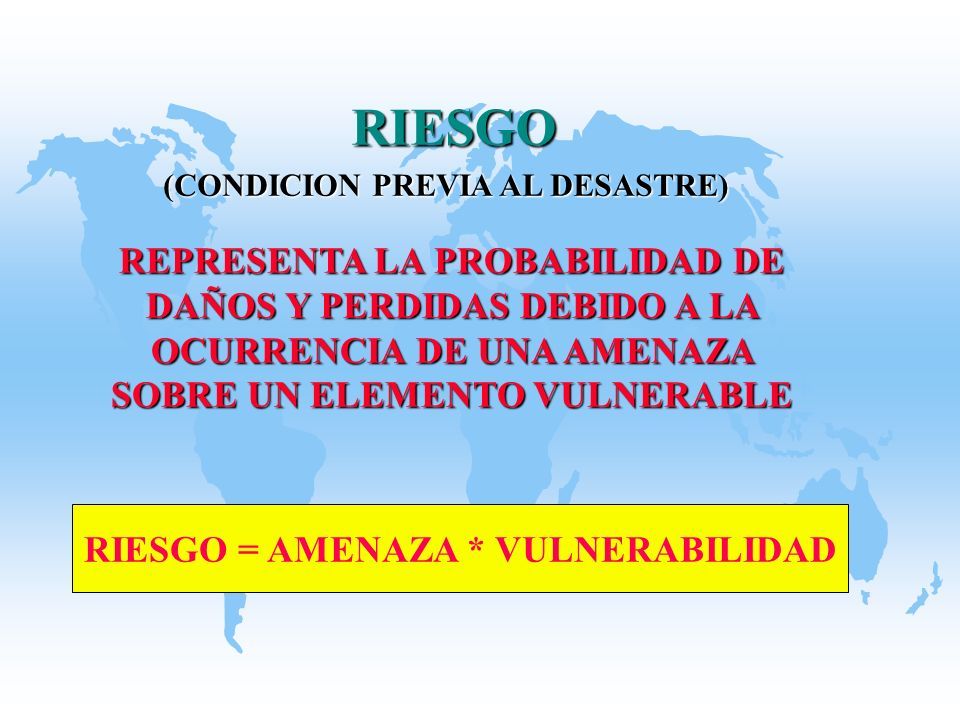 RIESGO

(CONDICION PREVIA AL DESASTRE)

REPRESENTA LA PROBABILIDAD DE DAÑOS Y PERDIDAS DEBIDO A LA OCURRENCIA DE UNA AMENAZA SOBRE UN ELEMENTO VULNERABLE

RIESGO = AMENAZA * VULNERABILIDAD